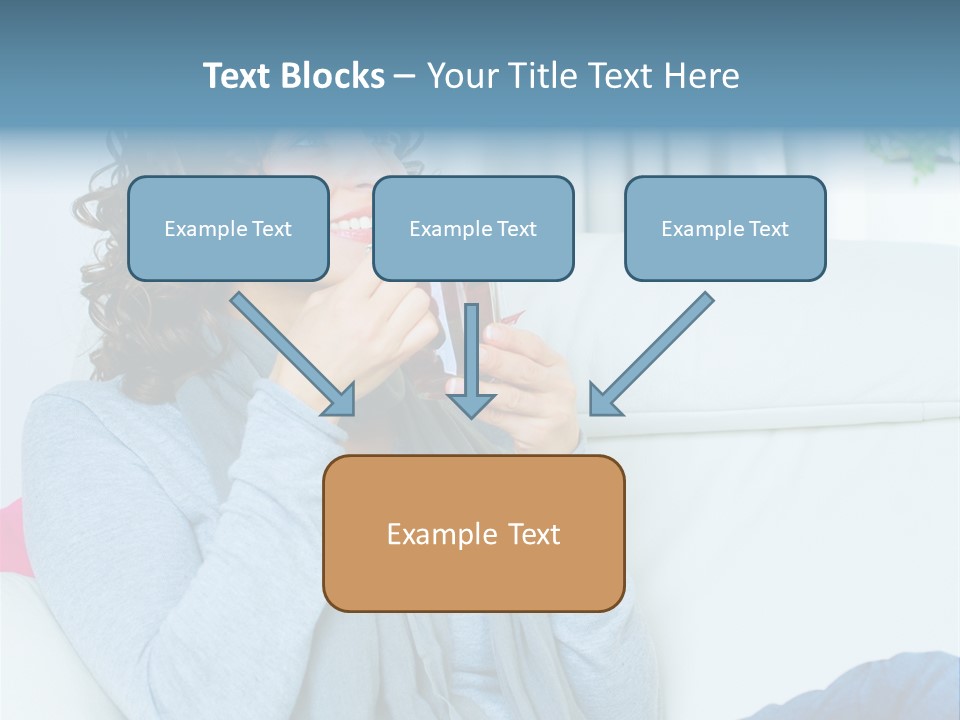 Text Blocks – Your Title Text Here

Example Text

Example Text

Example Text

Example Text